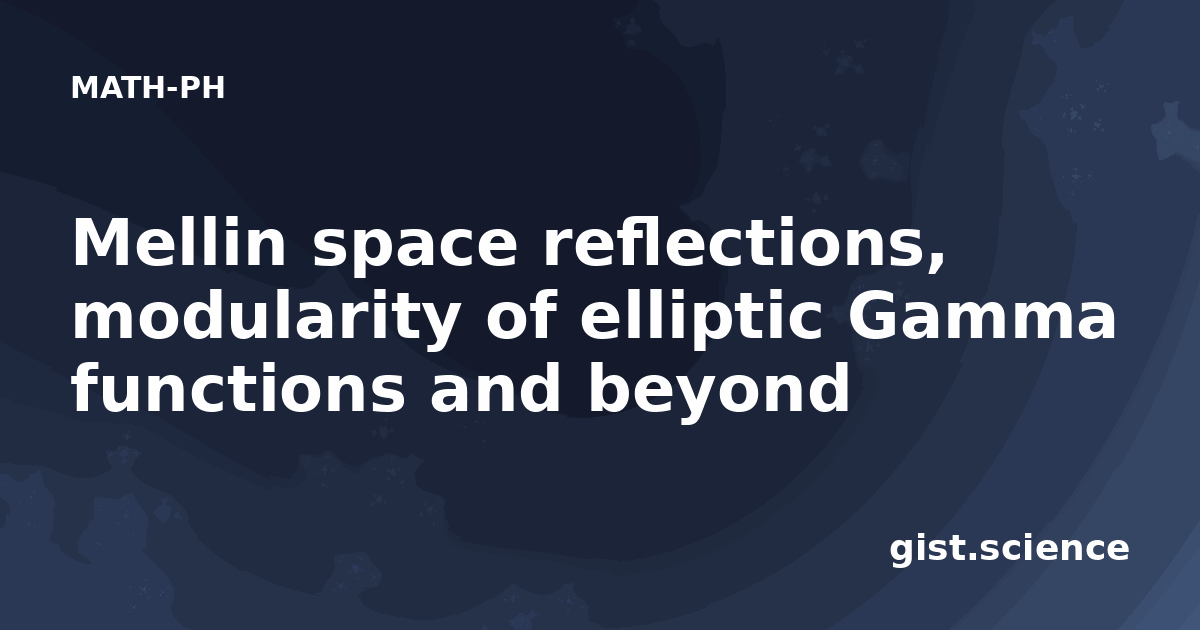 MATH-PH

Mellin space reflections, modularity of elliptic Gamma functions and beyond

gist.science